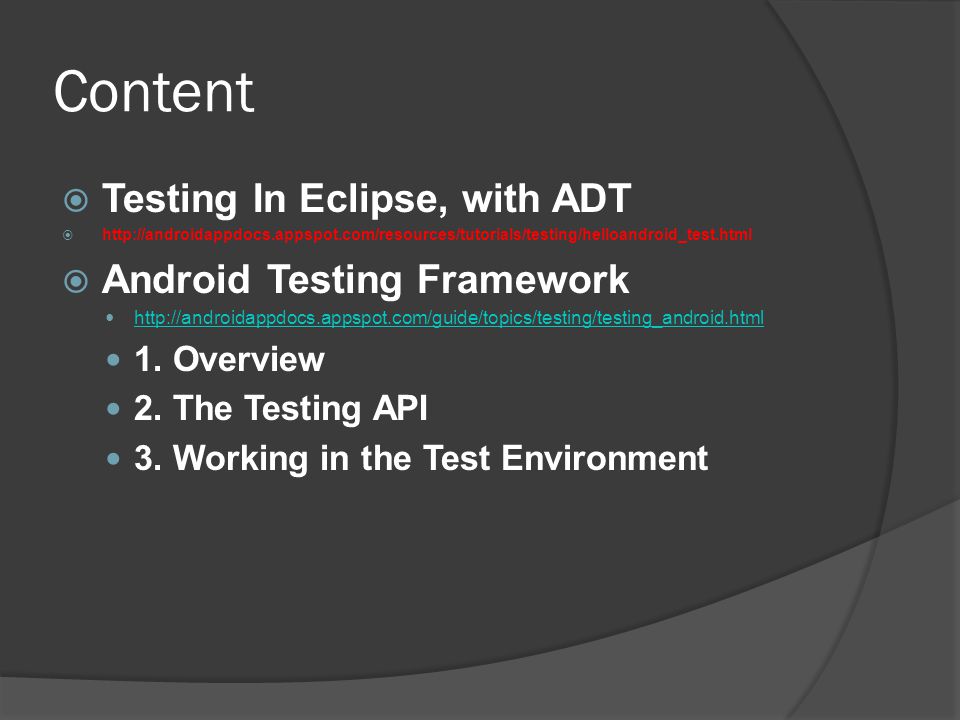 Content

Testing In Eclipse, with ADT

http://androidappdocs.appspot.com/resources/tutorials/testing/helloandroid_test.html

Android Testing Framework

http://androidappdocs.appspot.com/guide/topics/testing/testing_android.html

1. Overview

2. The Testing API

3. Working in the Test Environment